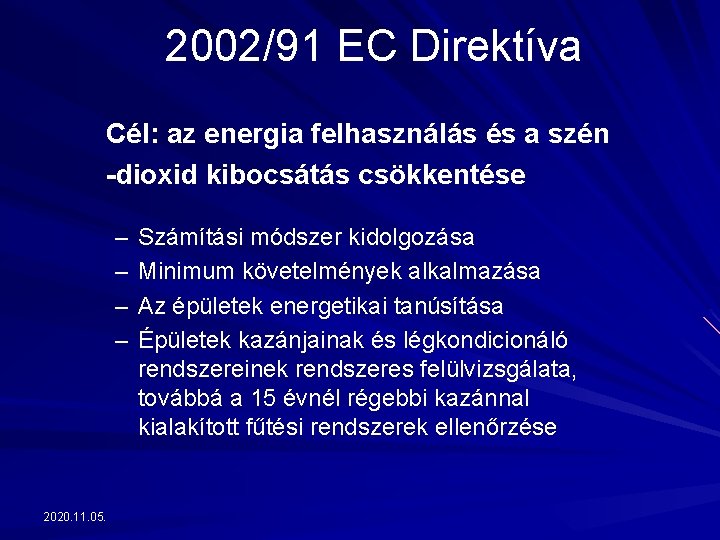 2002/91 EC Direktíva

Cél: az energia felhasználás és a szén -dioxid kibocsátás csökkentése

– Számítási módszer kidolgozása
– Minimum követelmények alkalmazása
– Az épületek energetikai tanúsítása
– Épületek kazánjainak és légkondicionáló rendszereinek rendszeres felülvizsgálata, továbbá a 15 évnél régebbi kazánnal kialakított fűtési rendszerek ellenőrzése

2020.11.05.